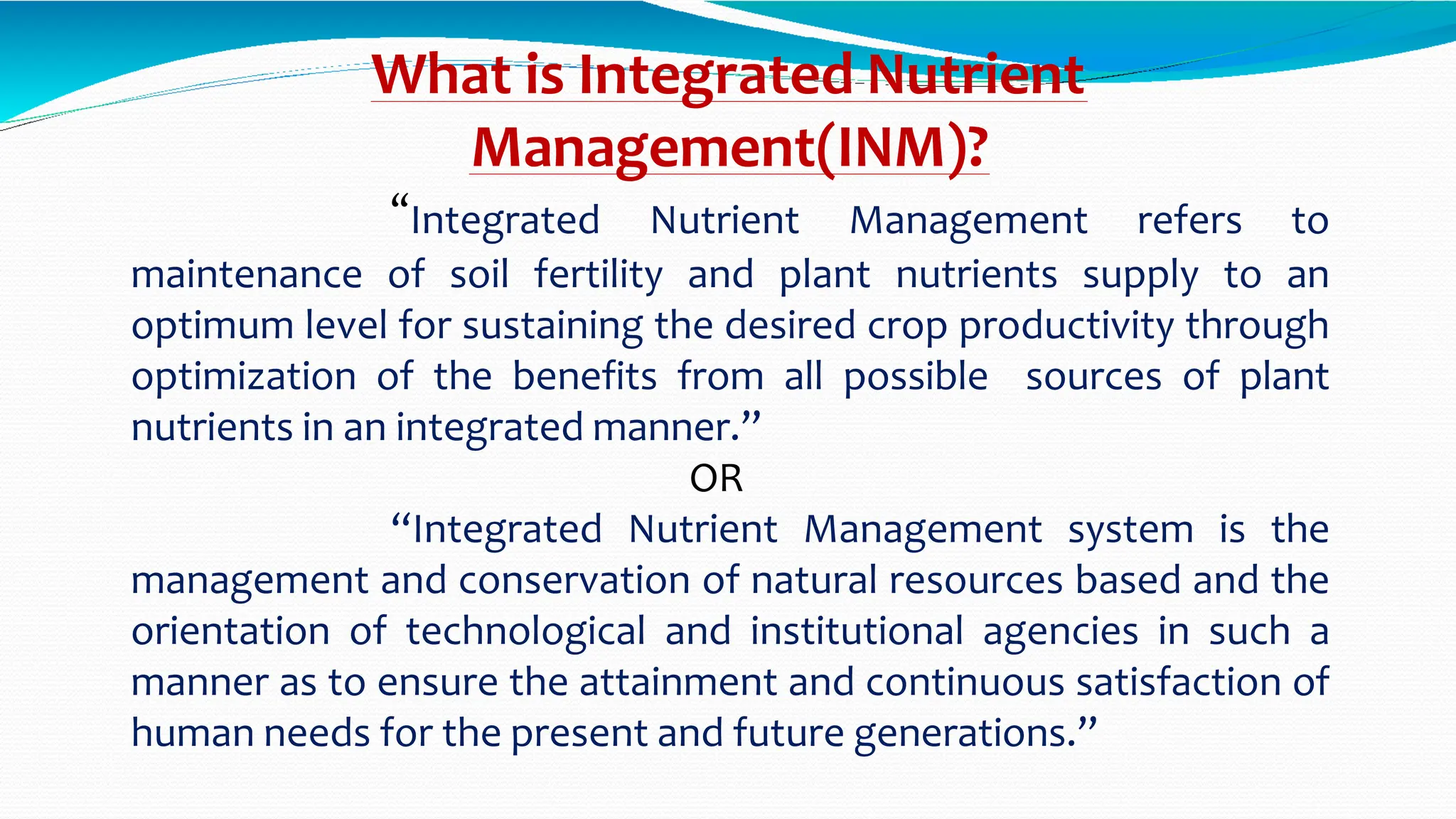 What is Integrated Nutrient Management(INM)?

“Integrated Nutrient Management refers to maintenance of soil fertility and plant nutrients supply to an optimum level for sustaining the desired crop productivity through optimization of the benefits from all possible sources of plant nutrients in an integrated manner.”

OR

“Integrated Nutrient Management system is the management and conservation of natural resources based and the orientation of technological and institutional agencies in such a manner as to ensure the attainment and continuous satisfaction of human needs for the present and future generations.”